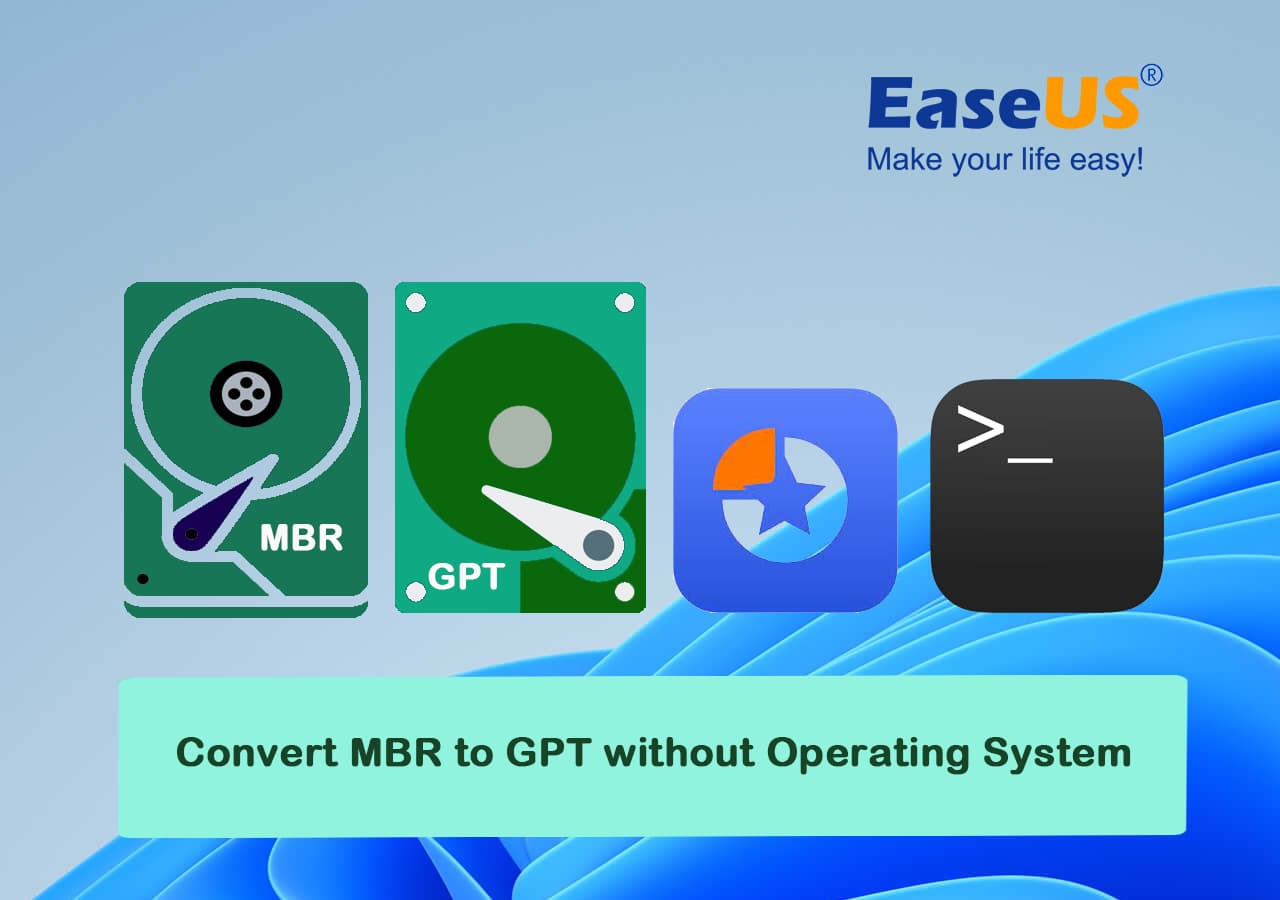 EaseUS®
Make your life easy!

MBR

GPT

>_

Convert MBR to GPT without Operating System